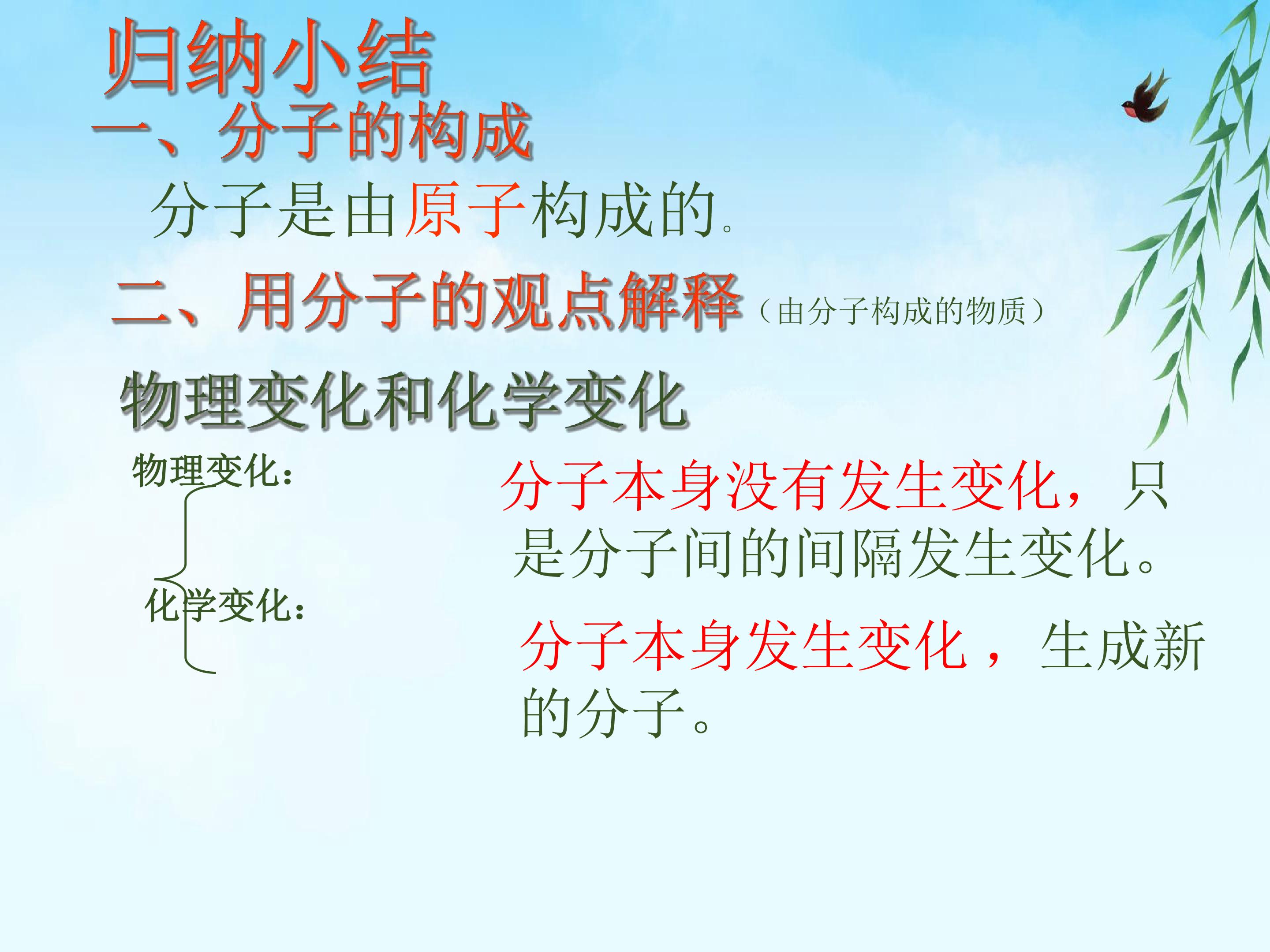 归纳小结
一、分子的构成

分子是由原子构成的。

二、用分子的观点解释（由分子构成的物质）

物理变化和化学变化

物理变化：

分子本身没有发生变化，只是分子间的间隔发生变化。

化学变化：

分子本身发生变化，生成新的分子。